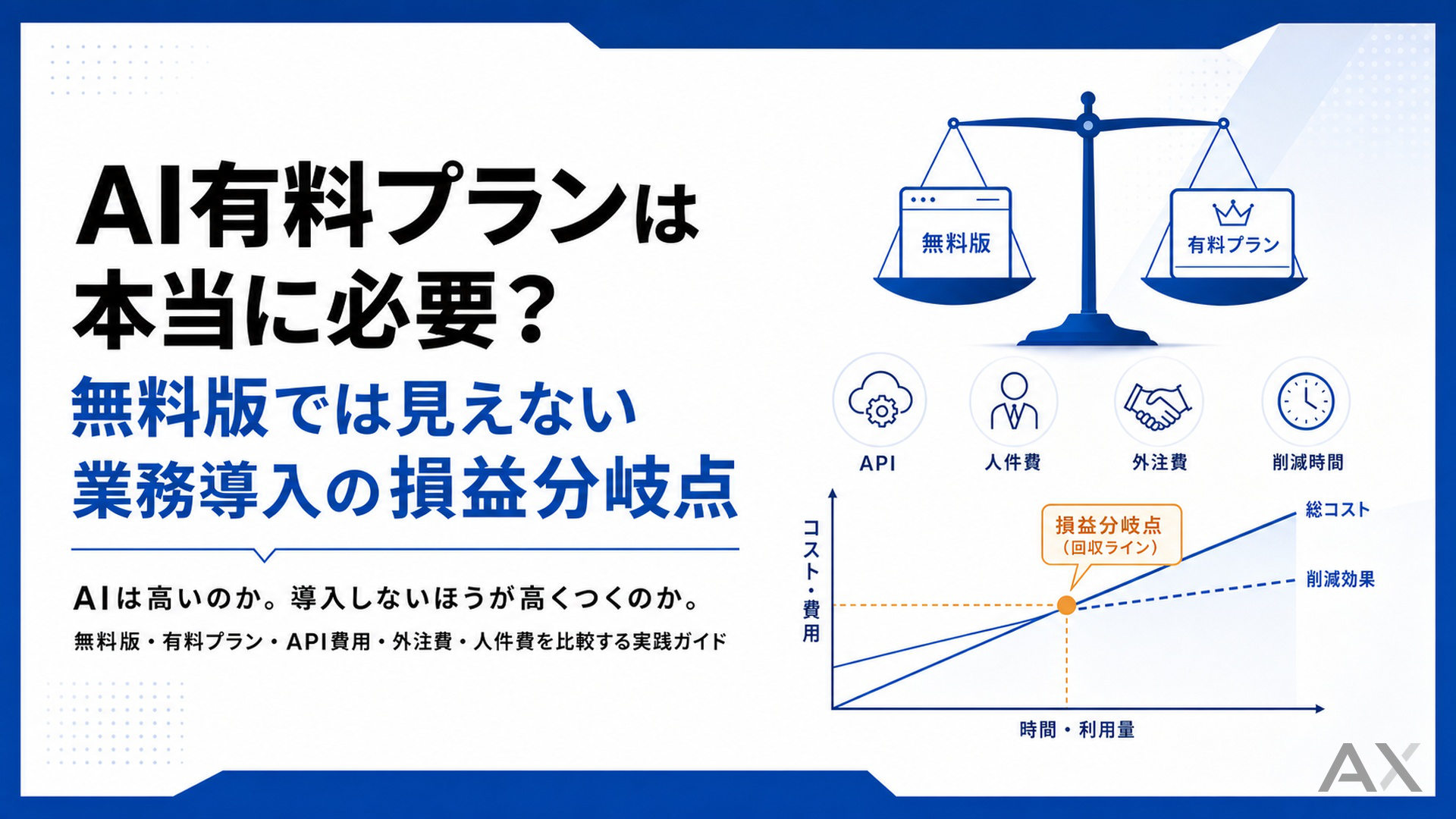 AI有料プランは本当に必要？
無料版では見えない業務導入の損益分岐点

AIは高いのか。導入しないほうが高くつくのか。
無料版・有料プラン・API費用・外注費・人件費を比較する実践ガイド

無料版
有料プラン

API
人件費
外注費
削減時間

コスト・費用
損益分岐点
（回収ライン）
総コスト
削減効果
時間・利用量

AX